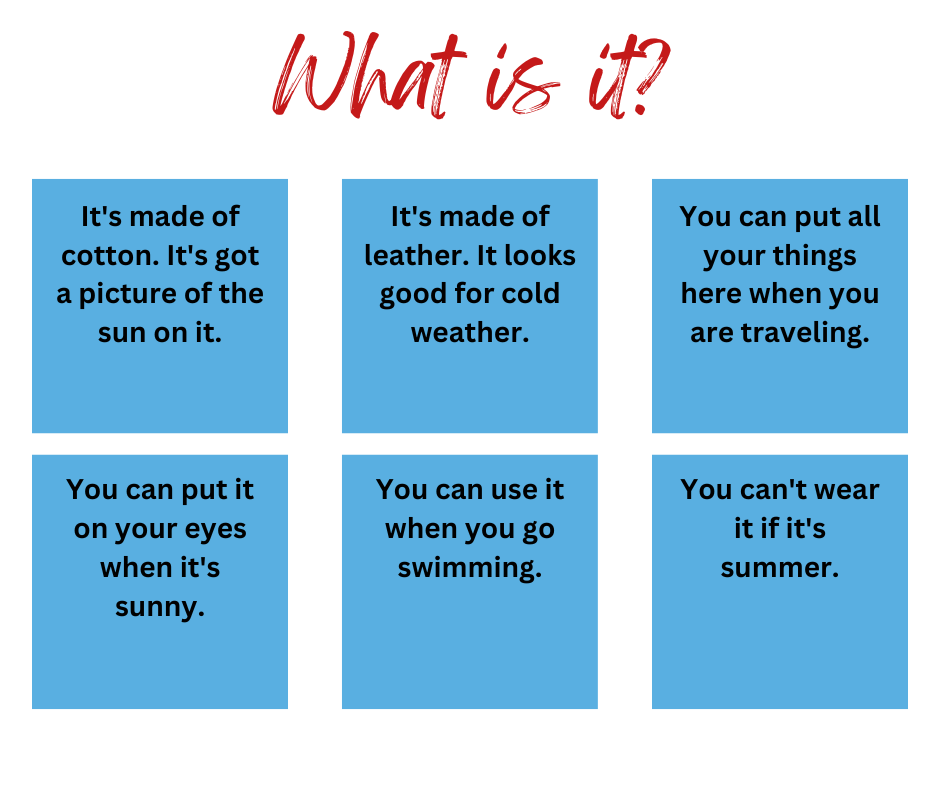 What is it?

It's made of cotton. It's got a picture of the sun on it.

It's made of leather. It looks good for cold weather.

You can put all your things here when you are traveling.

You can put it on your eyes when it's sunny.

You can use it when you go swimming.

You can't wear it if it's summer.